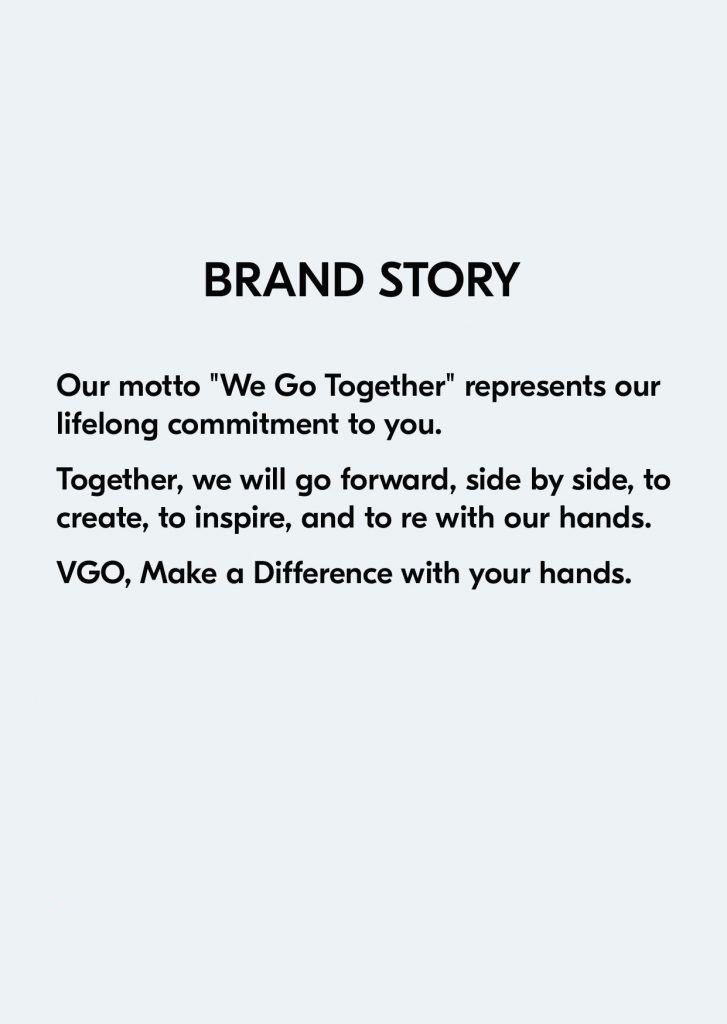 BRAND STORY

Our motto "We Go Together" represents our lifelong commitment to you.

Together, we will go forward, side by side, to create, to inspire, and to re with our hands.

VGO, Make a Difference with your hands.